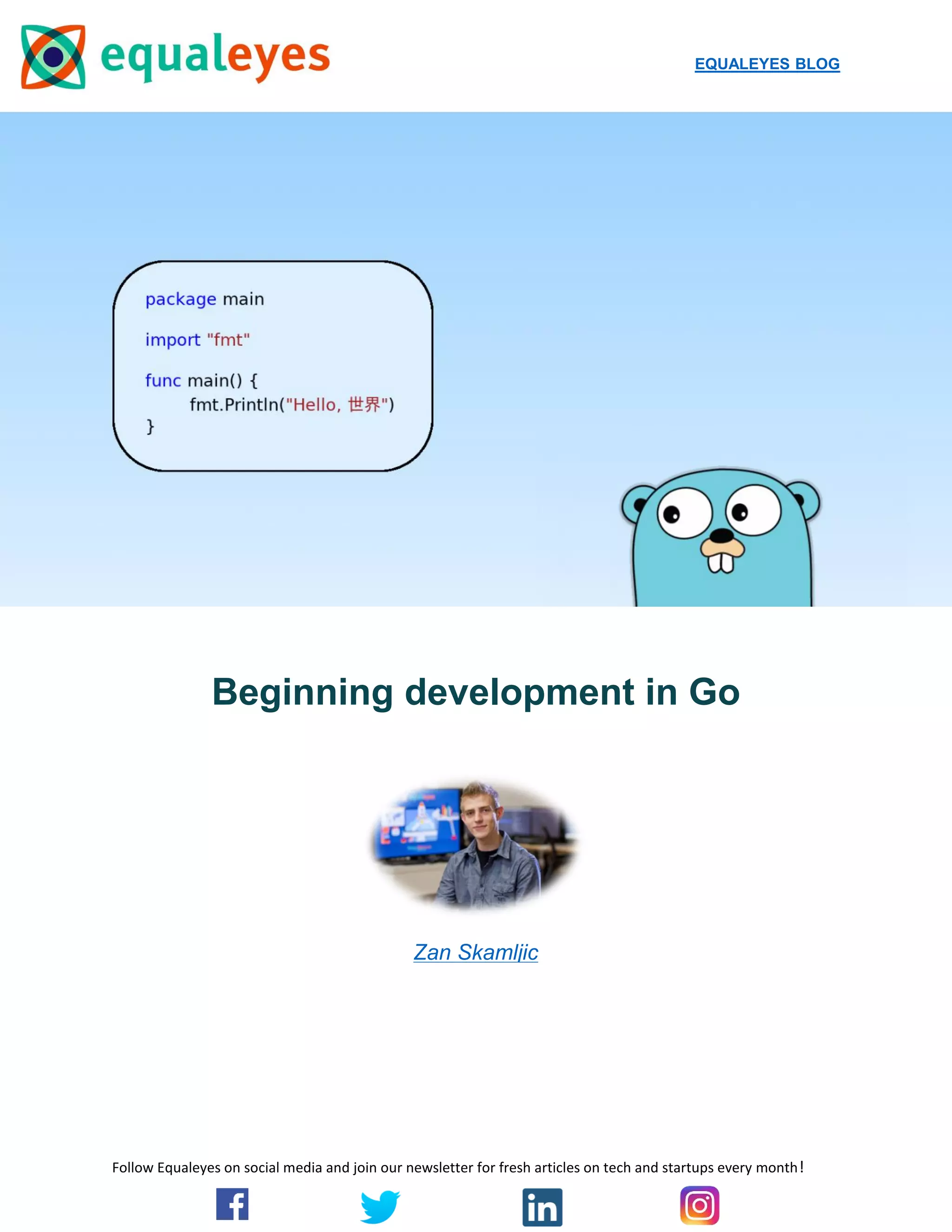 equaleyes

EQUALEYES BLOG

package main

import "fmt"

func main() {
	fmt.Println("Hello, 世界")
}

Beginning development in Go

Zan Skamljic

Follow Equaleyes on social media and join our newsletter for fresh articles on tech and startups every month!

f

in